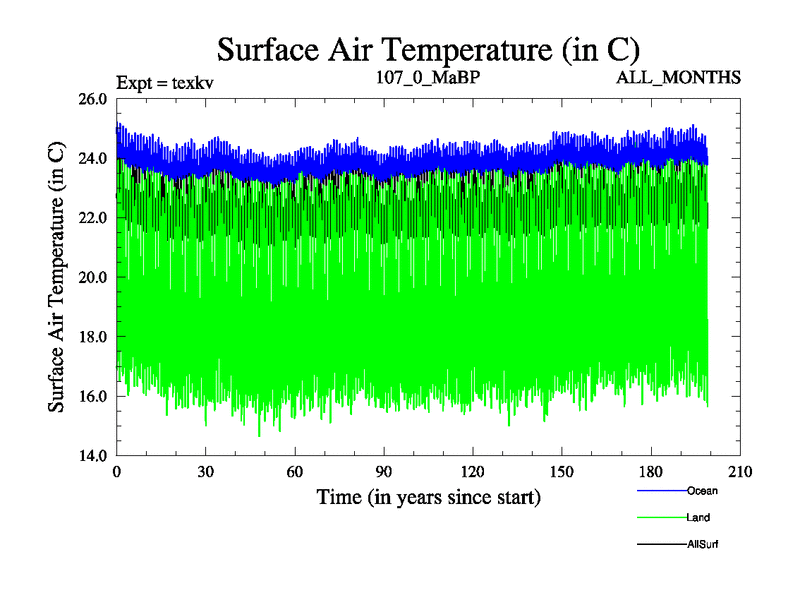 Surface Air Temperature (in C)

Expt = texkv

107_0_MaBP

ALL_MONTHS

Surface Air Temperature (in C)

26.0
24.0
22.0
20.0
18.0
16.0
14.0

0
30
60
90
120
150
180
210

Time (in years since start)

Ocean
Land
AllSurf